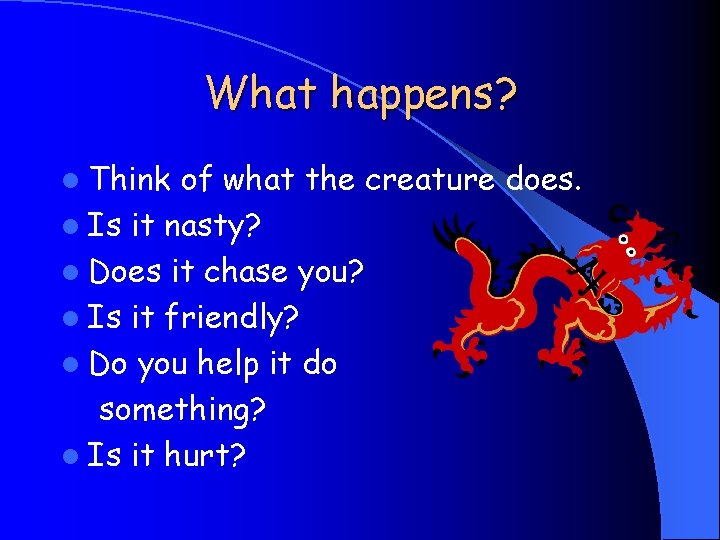 What happens?

- Think of what the creature does.
- Is it nasty?
- Does it chase you?
- Is it friendly?
- Do you help it do something?
- Is it hurt?